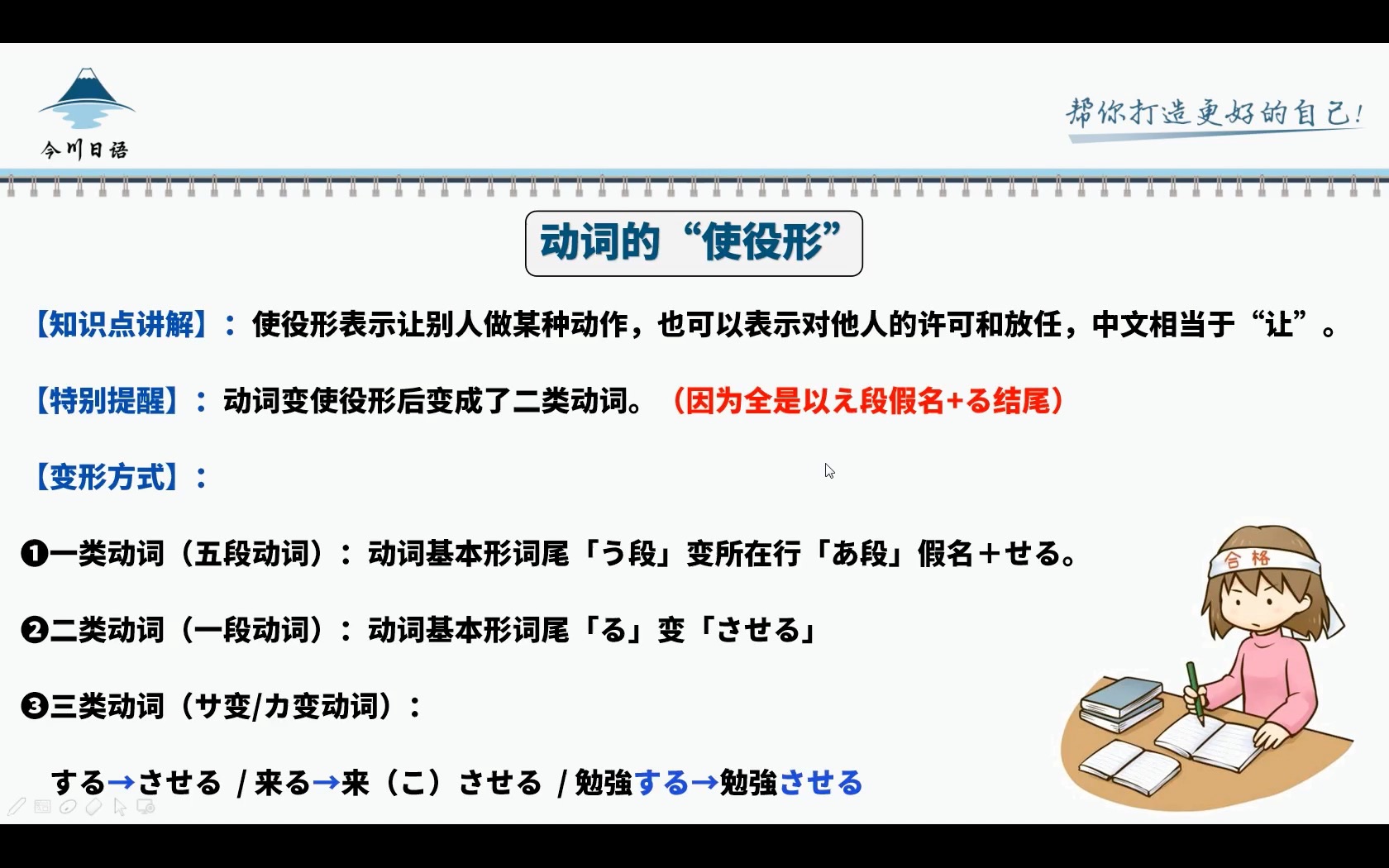 今川日语

帮你打造更好的自己!

动词的“使役形”

【知识点讲解】：使役形表示让别人做某种动作，也可以表示对他人的许可和放任，中文相当于“让”。

【特别提醒】：动词变使役形后变成了二类动词。（因为全是以え段假名+る结尾）

【变形方式】：

❶一类动词（五段动词）：动词基本形词尾「う段」变所在行「あ段」假名＋せる。

❷二类动词（一段动词）：动词基本形词尾「る」变「させる」

❸三类动词（サ变/カ变动词）：

する→させる / 来る→来（こ）させる / 勉強する→勉強させる

合格